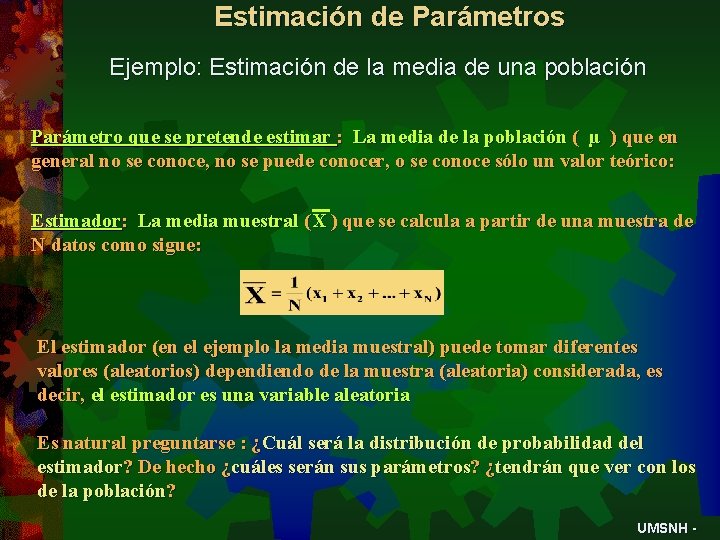 Estimación de Parámetros

Ejemplo: Estimación de la media de una población

Parámetro que se pretende estimar : La media de la población ( $\mu$ ) que en general no se conoce, no se puede conocer, o se conoce sólo un valor teórico:

Estimador: La media muestral ($\overline{X}$) que se calcula a partir de una muestra de N datos como sigue:

$\overline{X} = \frac{1}{N}(x_1 + x_2 + ... + x_N)$

El estimador (en el ejemplo la media muestral) puede tomar diferentes valores (aleatorios) dependiendo de la muestra (aleatoria) considerada, es decir, el estimador es una variable aleatoria

Es natural preguntarse : ¿Cuál será la distribución de probabilidad del estimador? De hecho ¿cuáles serán sus parámetros? ¿tendrán que ver con los de la población?

UMSNH -